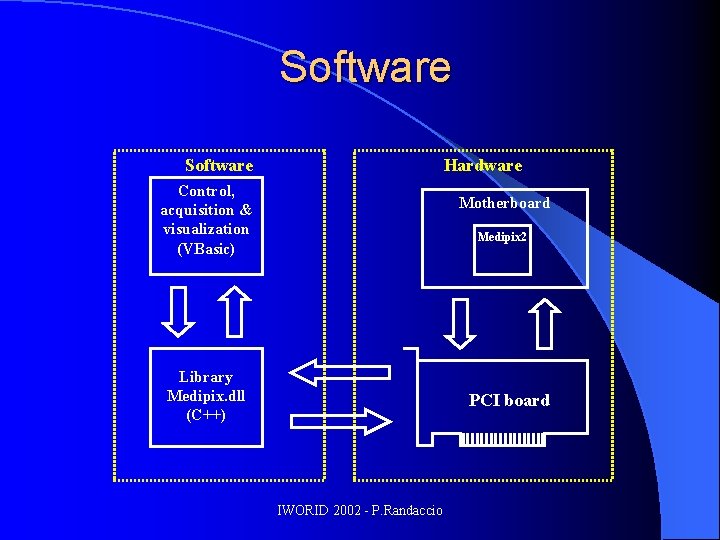 Software

Software

Control, acquisition & visualization (VBasic)

Library Medipix.dll (C++)

Hardware

Motherboard

Medipix2

PCI board

IWORID 2002 - P.Randaccio